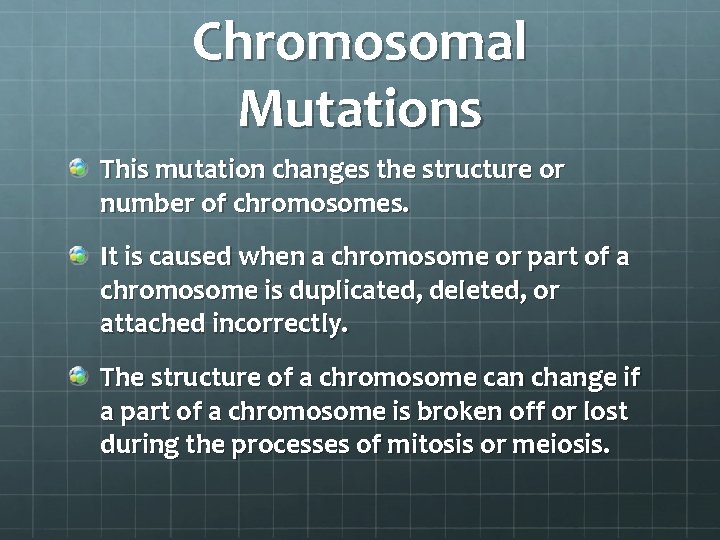 Chromosomal Mutations

This mutation changes the structure or number of chromosomes.

It is caused when a chromosome or part of a chromosome is duplicated, deleted, or attached incorrectly.

The structure of a chromosome can change if a part of a chromosome is broken off or lost during the processes of mitosis or meiosis.